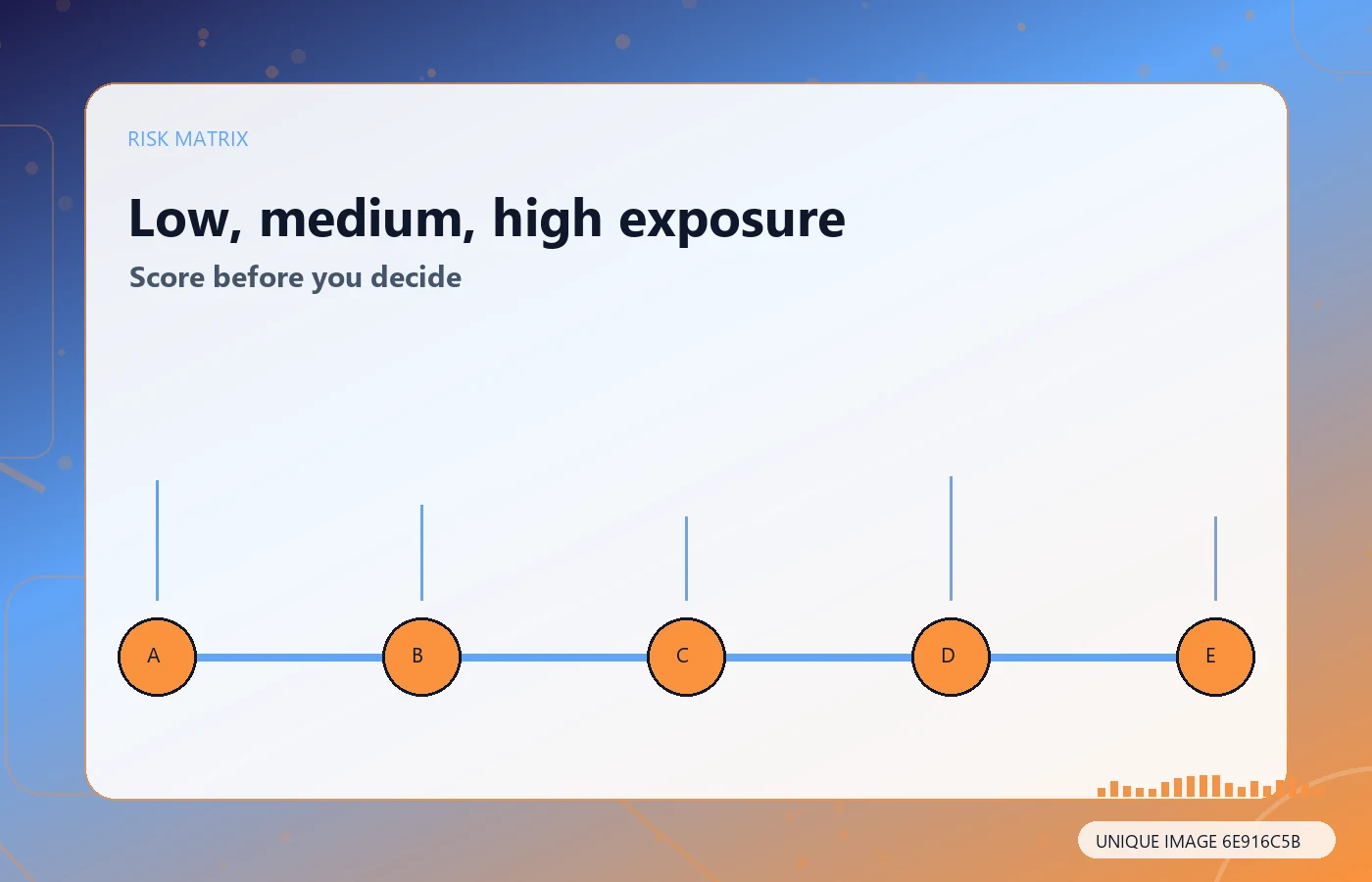 RISK MATRIX

Low, medium, high exposure

Score before you decide

A

B

C

D

E

UNIQUE IMAGE 6E916C5B